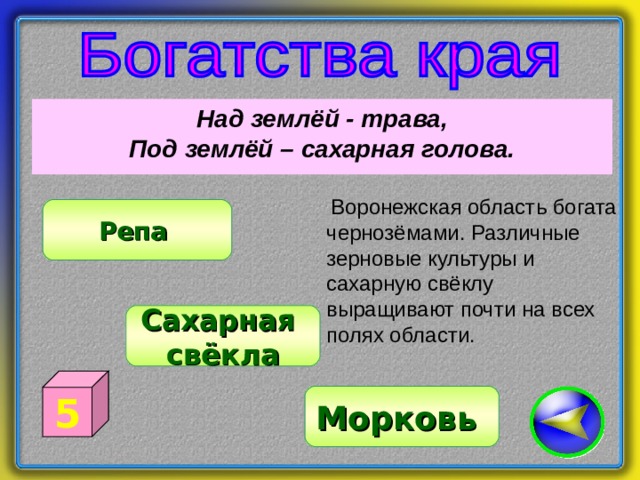 Богатства края

Над землёй - трава,
Под землёй – сахарная голова.

Репа

Воронежская область богата чернозёмами. Различные зерновые культуры и сахарную свёклу выращивают почти на всех полях области.

Сахарная свёкла

5

Морковь